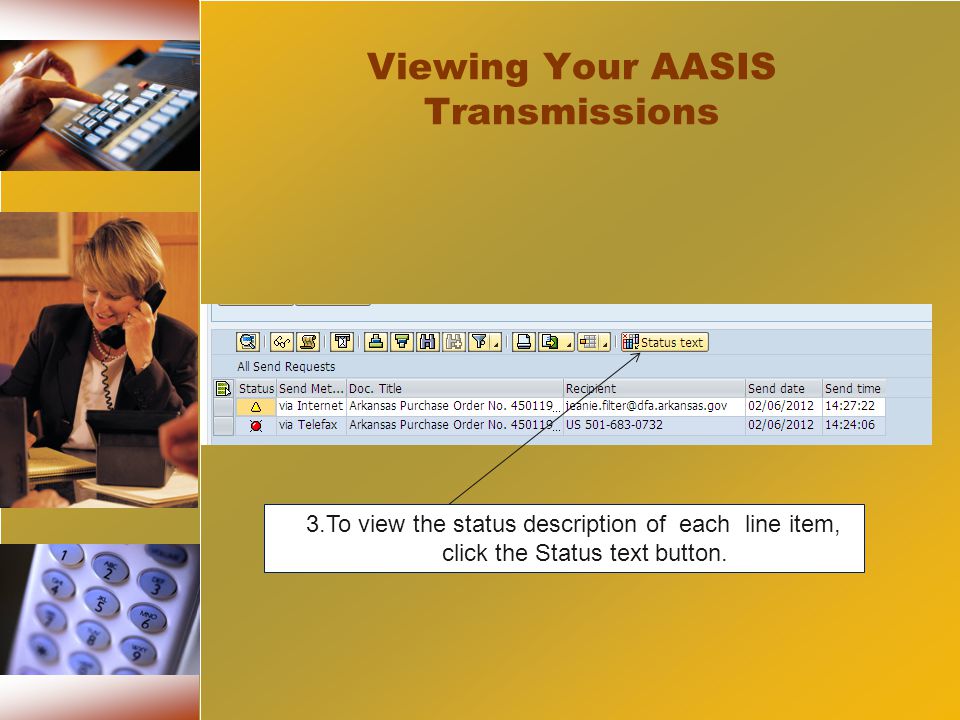 Viewing Your AASIS Transmissions

Status text

All Send Requests

| Status | Send Met... | Doc. Title | Recipient | Send date | Send time |
|---|---|---|---|---|---|
| | via Internet | Arkansas Purchase Order No. 450119... | jeanie.filter@dfa.arkansas.gov | 02/06/2012 | 14:27:22 |
| | via Telefax | Arkansas Purchase Order No. 450119... | US 501-683-0732 | 02/06/2012 | 14:24:06 |

3.To view the status description of each line item, click the Status text button.